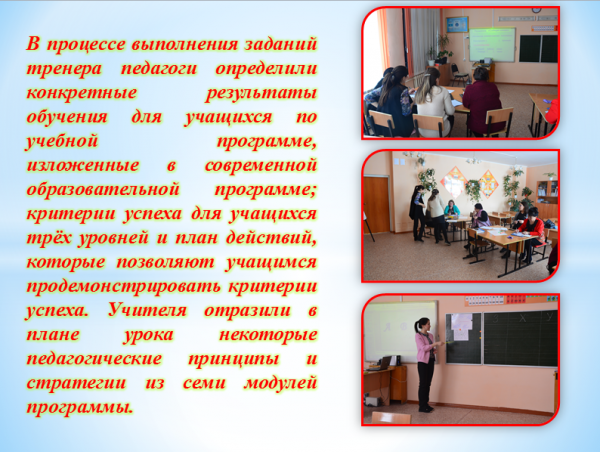 В процессе выполнения заданий тренера педагоги определили конкретные результаты обучения для учащихся по учебной программе, изложенные в современной образовательной программе; критерии успеха для учащихся трёх уровней и план действий, которые позволяют учащимся продемонстрировать критерии успеха. Учителя отразили в плане урока некоторые педагогические принципы и стратегии из семи модулей программы.